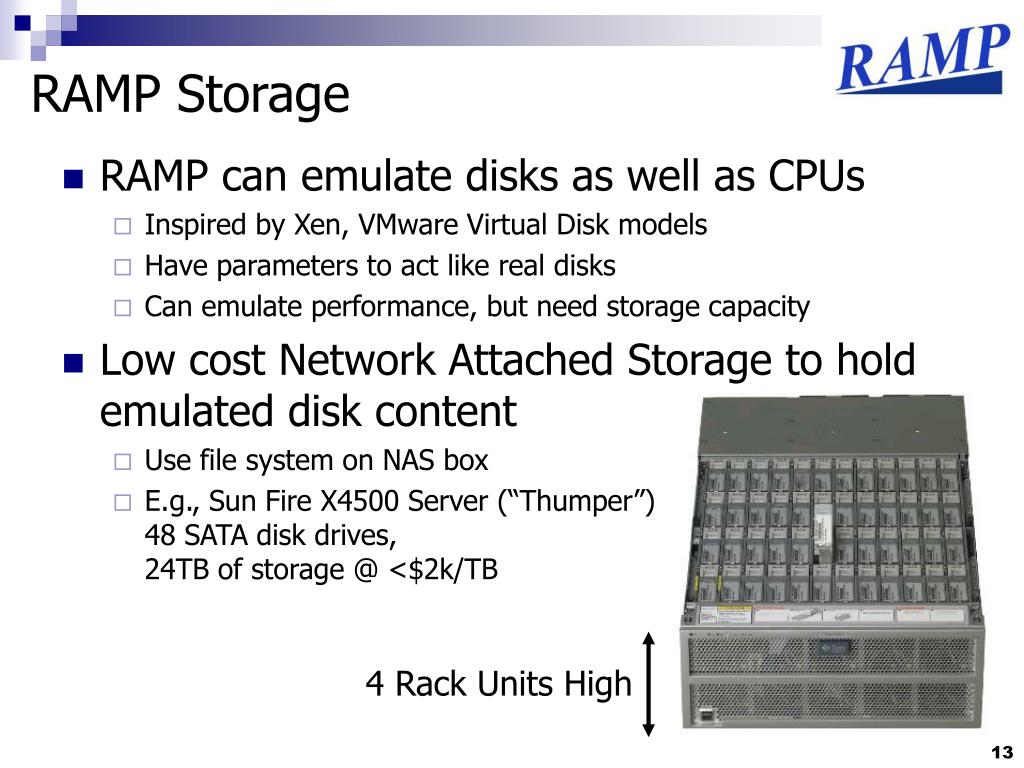 RAMP

RAMP Storage

RAMP can emulate disks as well as CPUs
Inspired by Xen, VMware Virtual Disk models
Have parameters to act like real disks
Can emulate performance, but need storage capacity

Low cost Network Attached Storage to hold emulated disk content
Use file system on NAS box
E.g., Sun Fire X4500 Server (“Thumper”) 48 SATA disk drives, 24TB of storage @ <$2k/TB

4 Rack Units High

13